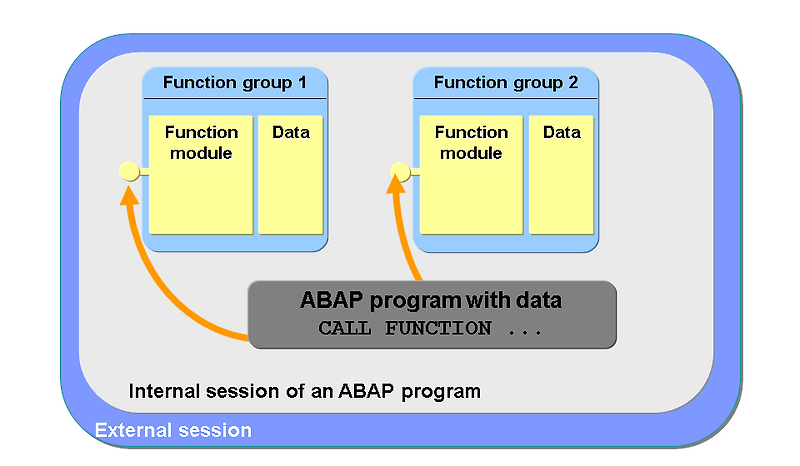 Function group 1

Function module

Data

Function group 2

Function module

Data

ABAP program with data
CALL FUNCTION ...

Internal session of an ABAP program

External session